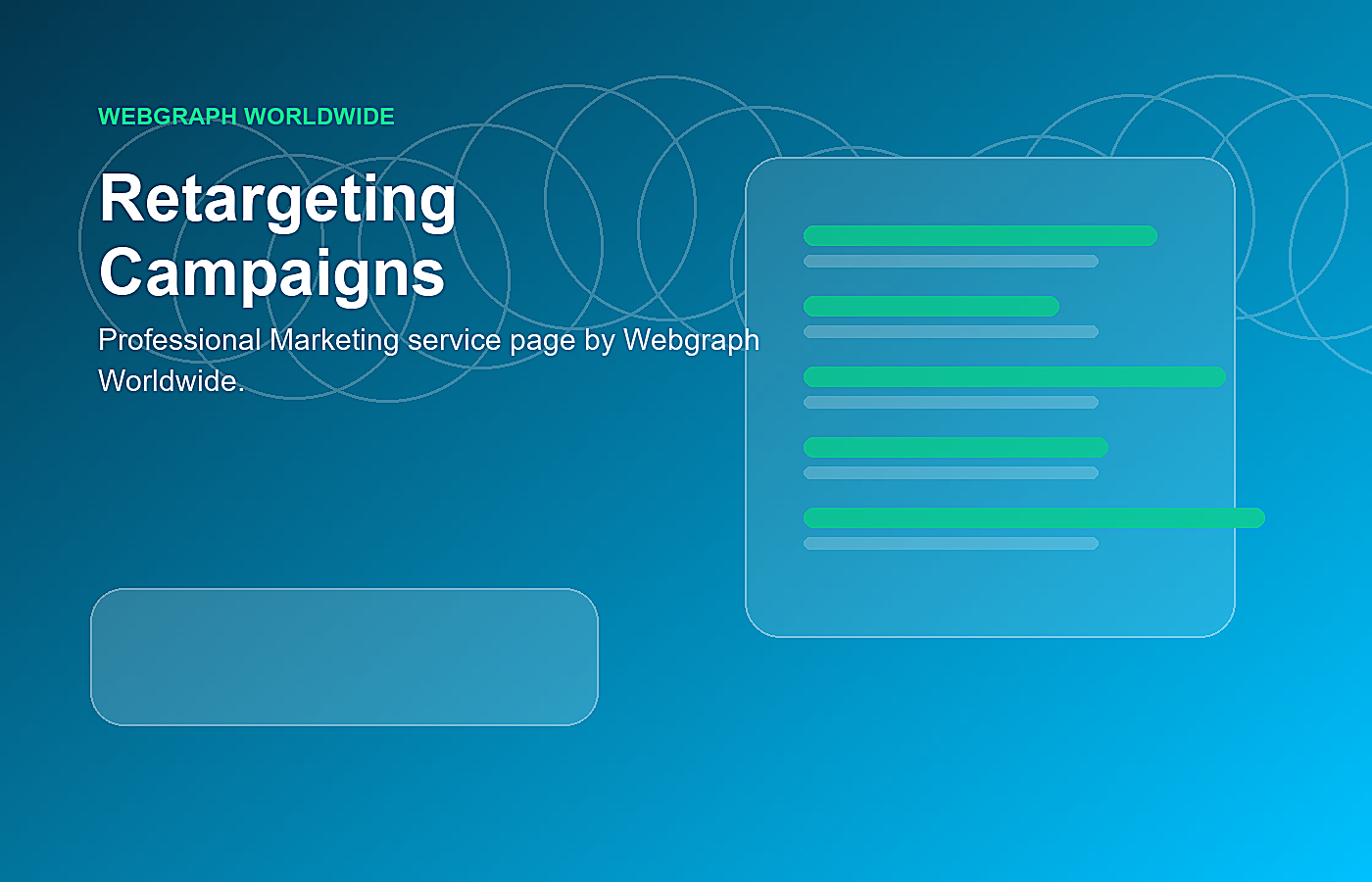 WEBGRAPH WORLDWIDE

Retargeting Campaigns

Professional Marketing service page by Webgraph Worldwide.